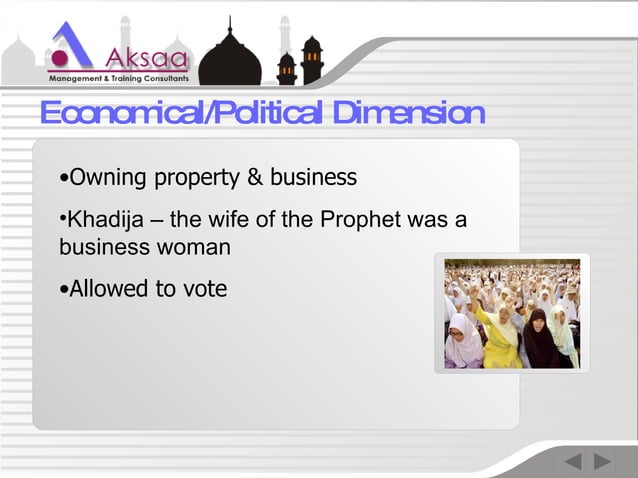 Aksaa
Management & Training Consultants

Economical/Political Dimension

•Owning property & business

•Khadija – the wife of the Prophet was a business woman

•Allowed to vote